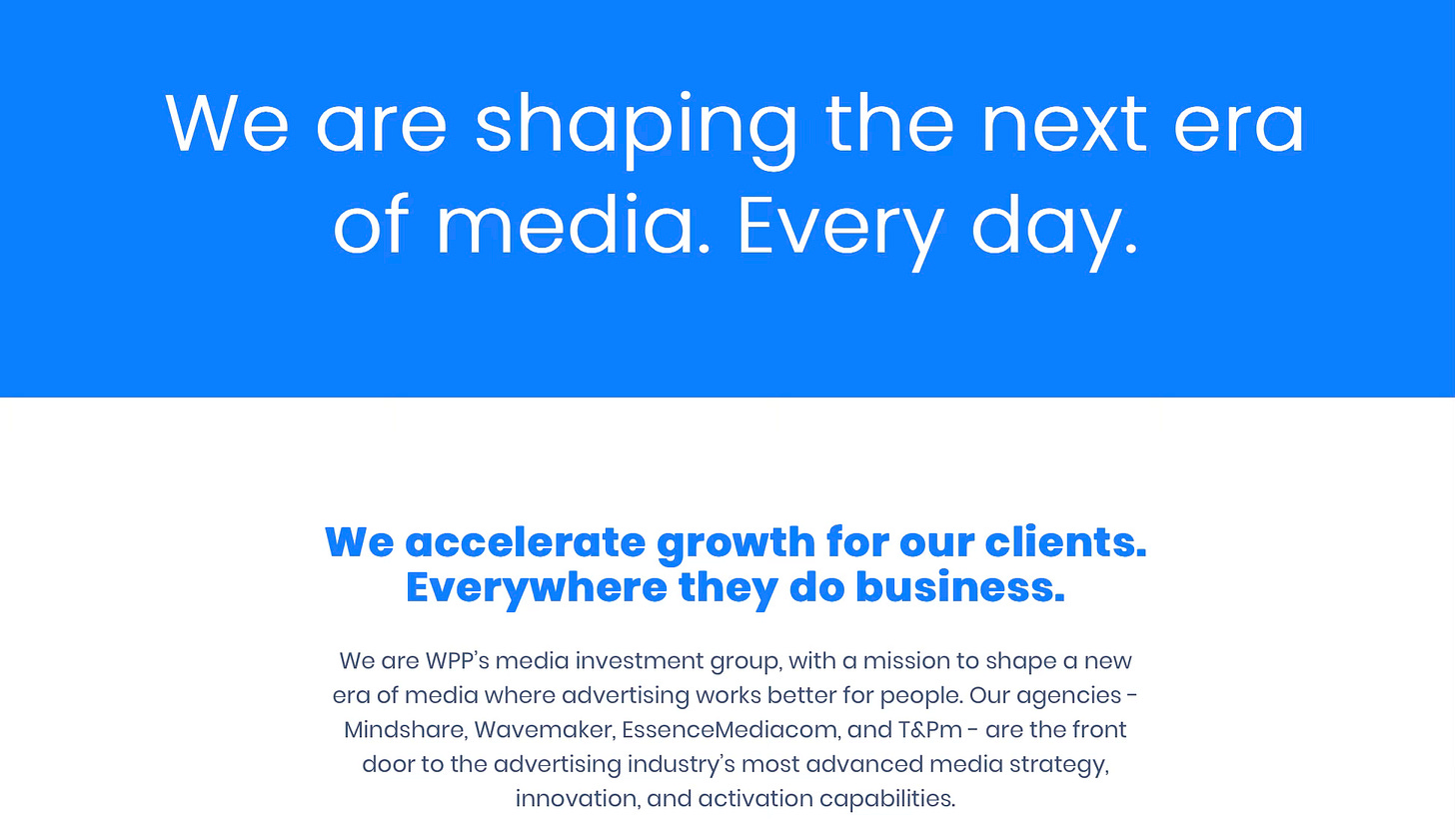 We are shaping the next era of media. Every day.

We accelerate growth for our clients. Everywhere they do business.

We are WPP's media investment group, with a mission to shape a new era of media where advertising works better for people. Our agencies - Mindshare, Wavemaker, EssenceMediacom, and T&Pm - are the front door to the advertising industry's most advanced media strategy, innovation, and activation capabilities.